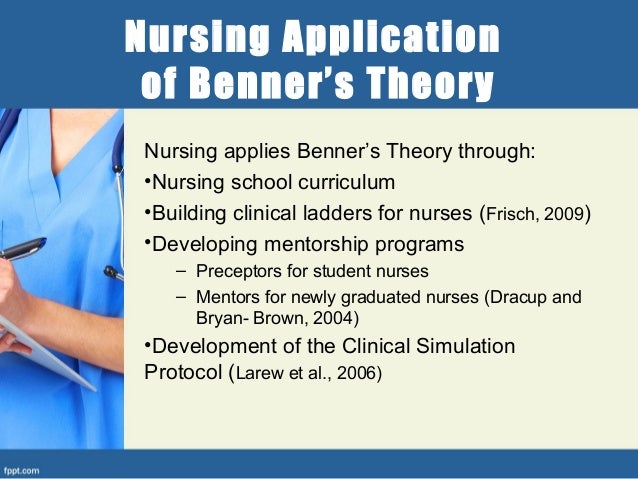 Nursing Application of Benner's Theory

Nursing applies Benner's Theory through:

•Nursing school curriculum

•Building clinical ladders for nurses (Frisch, 2009)

•Developing mentorship programs

– Preceptors for student nurses

– Mentors for newly graduated nurses (Dracup and Bryan- Brown, 2004)

•Development of the Clinical Simulation Protocol (Larew et al., 2006)

fppt.com